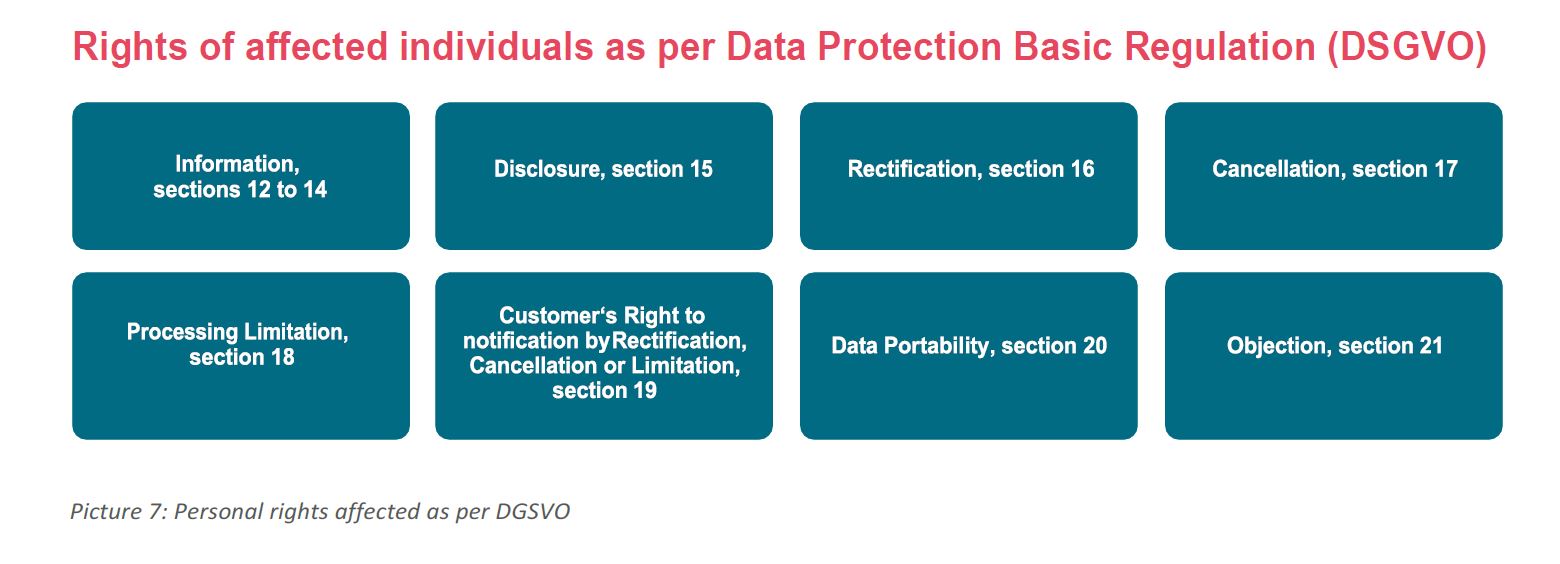 Rights of affected individuals as per Data Protection Basic Regulation (DSGVO)

Information, sections 12 to 14

Disclosure, section 15

Rectification, section 16

Cancellation, section 17

Processing Limitation, section 18

Customer‘s Right to notification byRectification, Cancellation or Limitation, section 19

Data Portability, section 20

Objection, section 21

Picture 7: Personal rights affected as per DGSVO